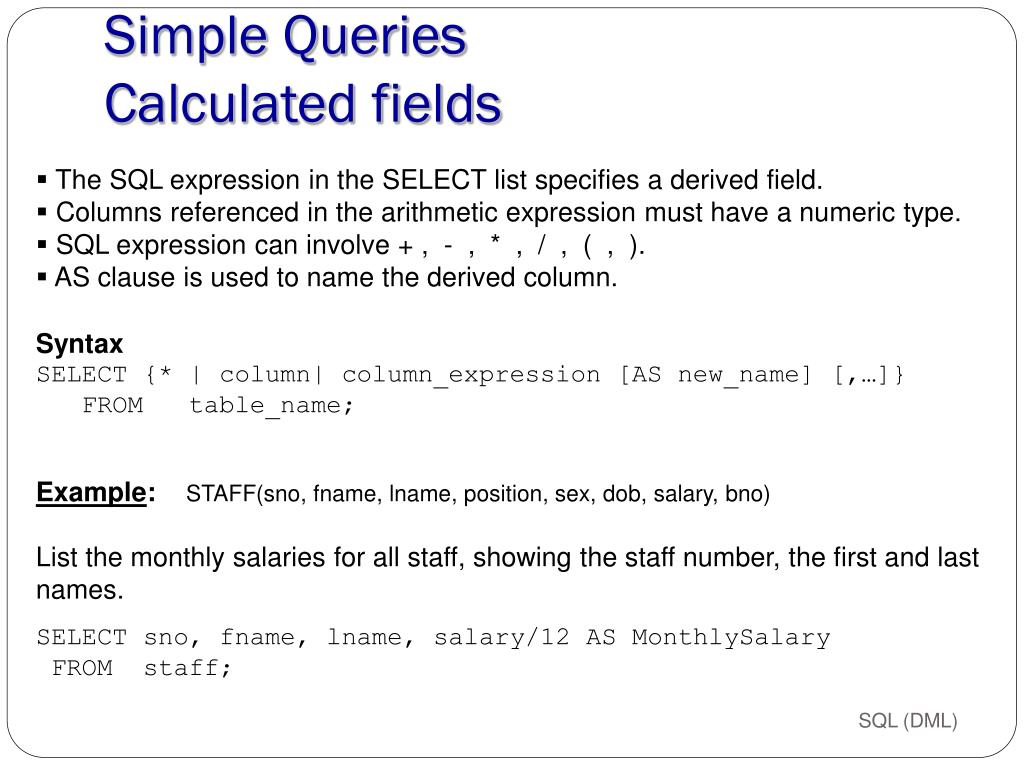 Simple Queries
Calculated fields

▪ The SQL expression in the SELECT list specifies a derived field.
▪ Columns referenced in the arithmetic expression must have a numeric type.
▪ SQL expression can involve + , - , * , / , ( , ).
▪ AS clause is used to name the derived column.

Syntax
SELECT {* | column| column_expression [AS new_name] [,…]}
FROM table_name;

Example: STAFF(sno, fname, lname, position, sex, dob, salary, bno)

List the monthly salaries for all staff, showing the staff number, the first and last names.

SELECT sno, fname, lname, salary/12 AS MonthlySalary
FROM staff;

SQL (DML)